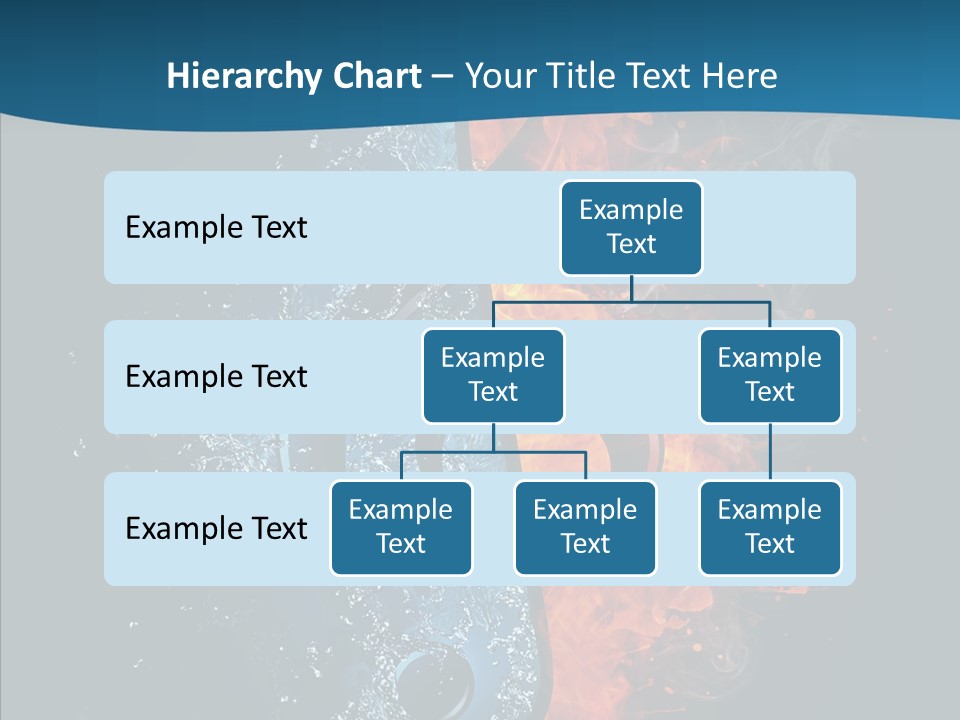 Hierarchy Chart – Your Title Text Here

Example Text

Example Text

Example Text

Example Text

Example Text

Example Text

Example Text

Example Text

Example Text